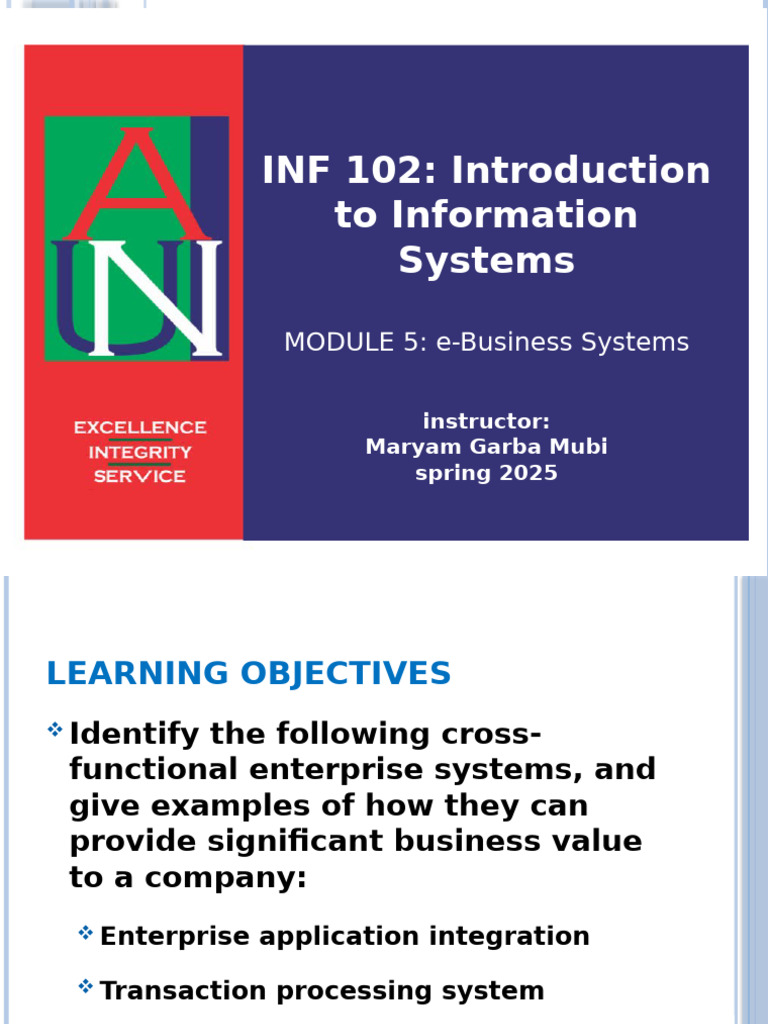 AUN

EXCELLENCE
INTEGRITY
SERVICE

INF 102: Introduction to Information Systems

MODULE 5: e-Business Systems

instructor:
Maryam Garba Mubi
spring 2025

LEARNING OBJECTIVES

Identify the following cross-functional enterprise systems, and give examples of how they can provide significant business value to a company:

Enterprise application integration

Transaction processing system